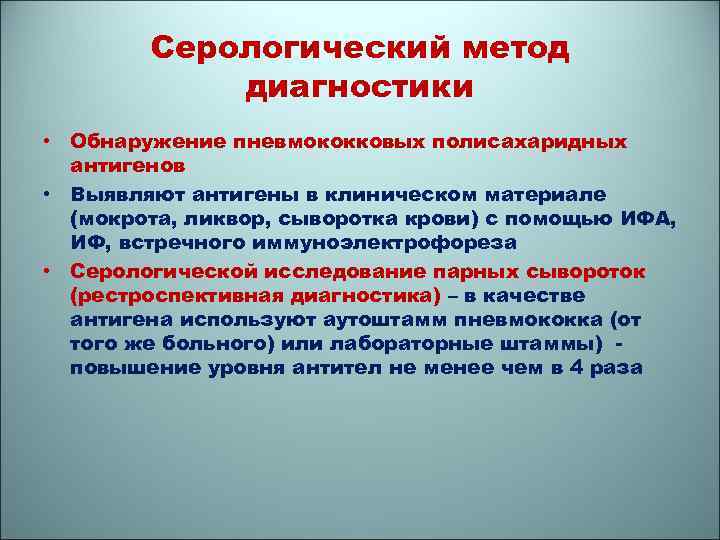 Серологический метод диагностики

• Обнаружение пневмококковых полисахаридных антигенов
• Выявляют антигены в клиническом материале (мокрота, ликвор, сыворотка крови) с помощью ИФА, ИФ, встречного иммуноэлектрофореза
• Серологической исследование парных сывороток (рестроспективная диагностика) – в качестве антигена используют аутоштамм пневмококка (от того же больного) или лабораторные штаммы) - повышение уровня антител не менее чем в 4 раза